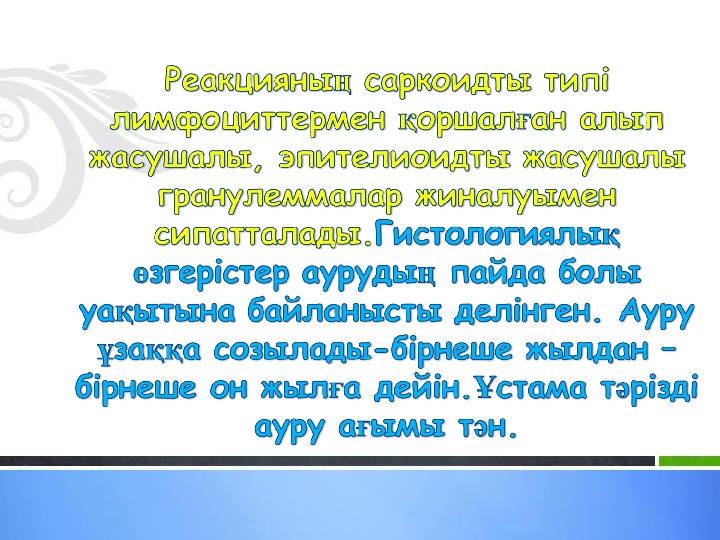 Реакцияның саркоидты типі лимфоциттермен қоршалған алып жасушалы, эпителиоидты жасушалы гранулеммалар жиналуымен сипатталады.Гистологиялық өзгерістер аурудың пайда болы уақытына байланысты делінген. Ауру ұзаққа созылады-бірнеше жылдан – бірнеше он жылға дейін.Ұстама тәрізді ауру ағымы тән.